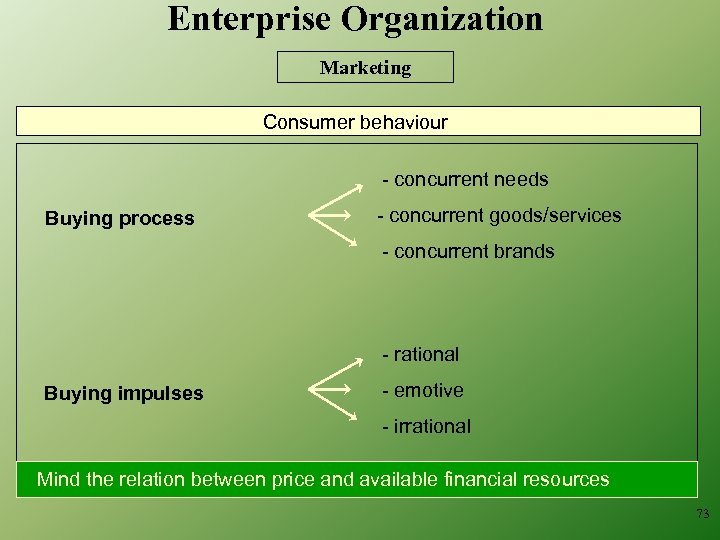 Enterprise Organization

Marketing

Consumer behaviour

Buying process

- concurrent needs
- concurrent goods/services
- concurrent brands

Buying impulses

- rational
- emotive
- irrational

Mind the relation between price and available financial resources

73